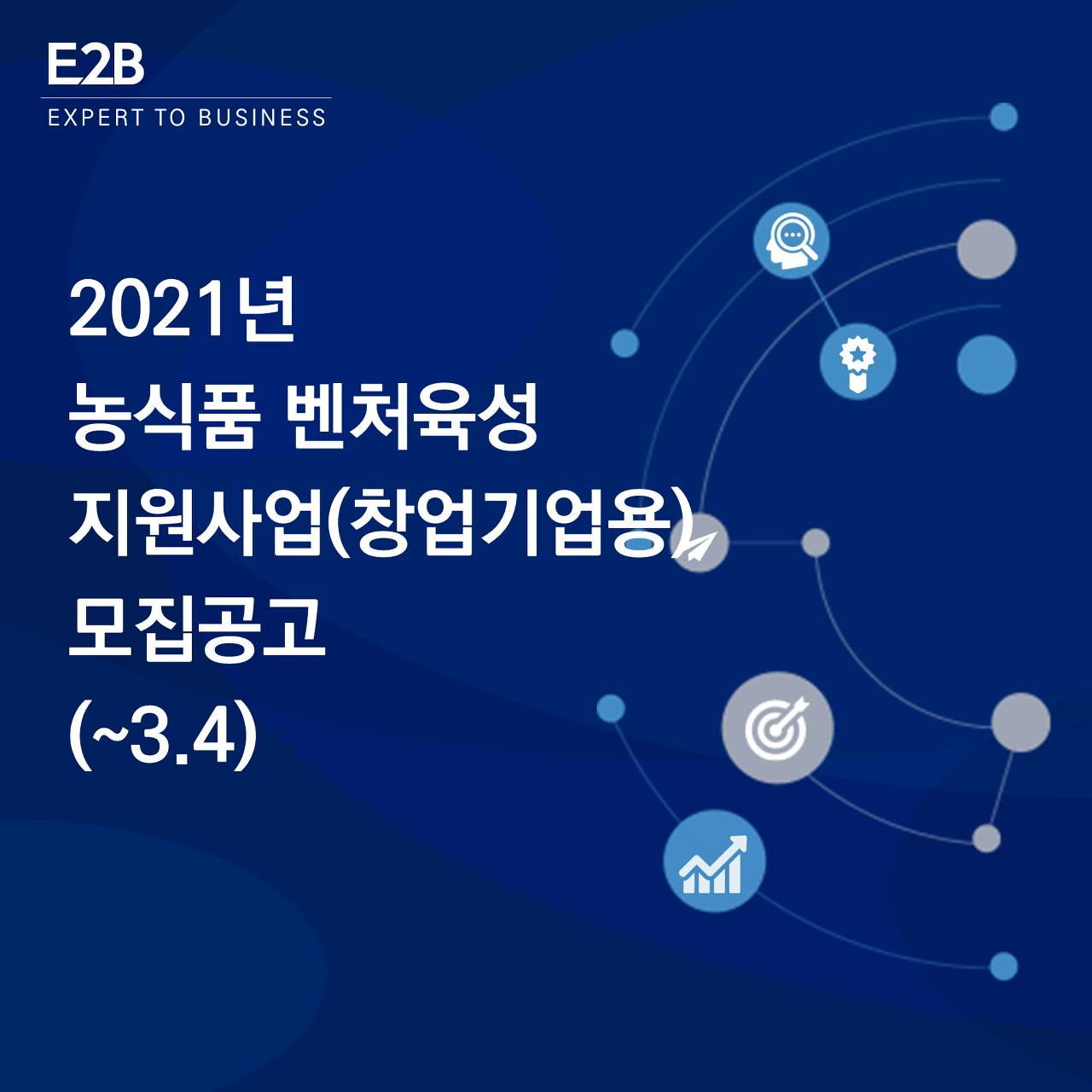 E2B
EXPERT TO BUSINESS

2021년
농식품 벤처육성
지원사업(창업기업용)
모집공고
(~3.4)